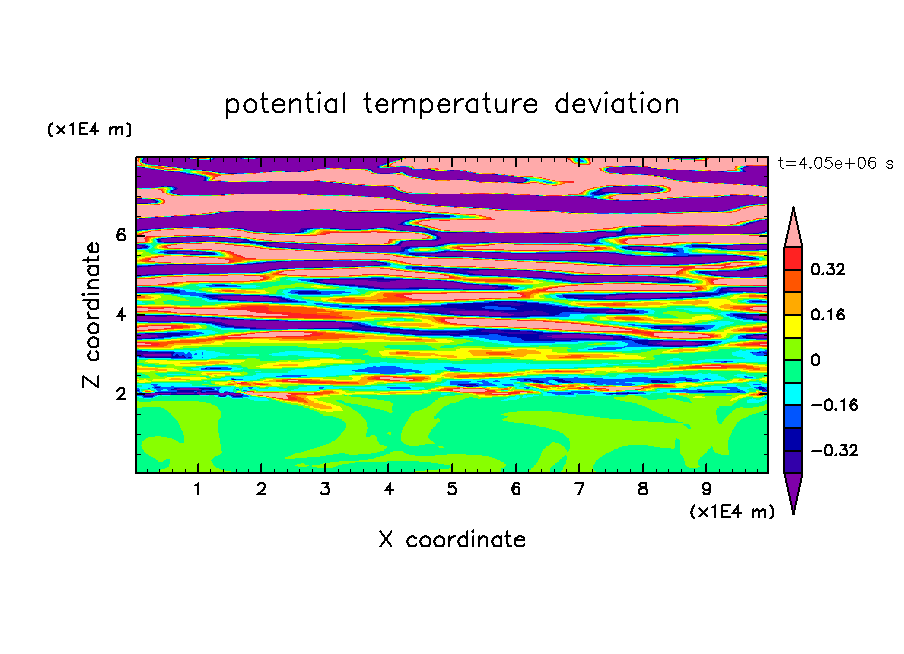 potential temperature deviation

(x1E4 m)

t=4.05e+06 s

Z coordinate

6

4

2

0.32

0.16

0

−0.16

−0.32

1 2 3 4 5 6 7 8 9

(x1E4 m)

X coordinate